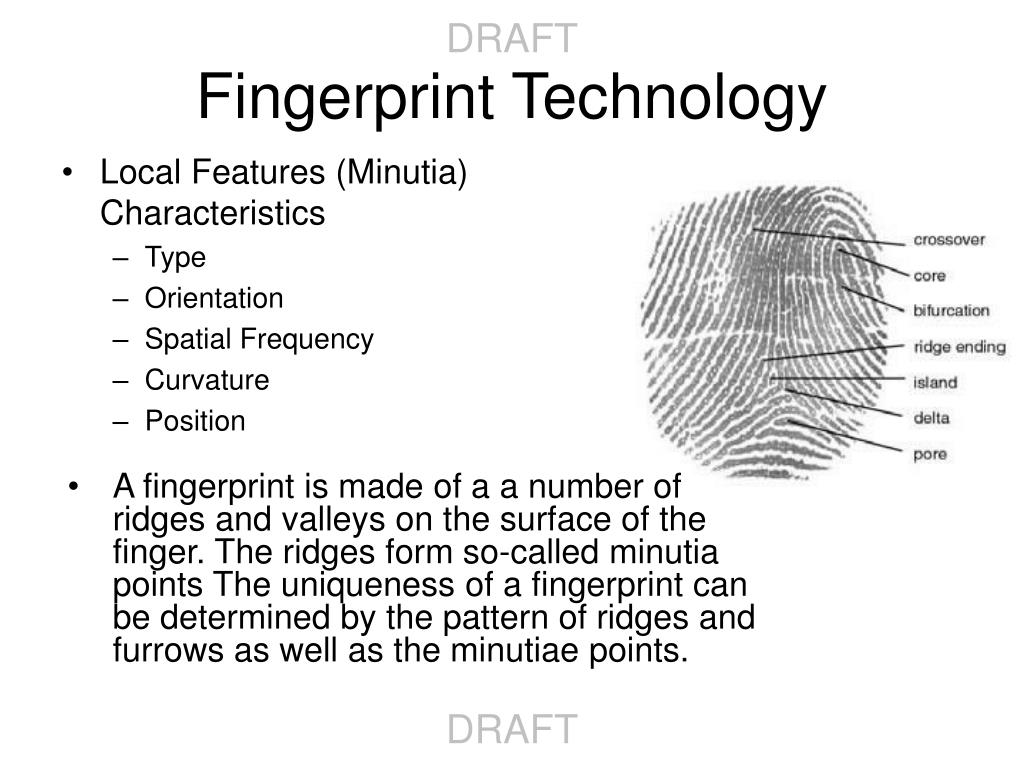 DRAFT

Fingerprint Technology

• Local Features (Minutia) Characteristics
– Type
– Orientation
– Spatial Frequency
– Curvature
– Position

crossover
core
bifurcation
ridge ending
island
delta
pore

• A fingerprint is made of a a number of ridges and valleys on the surface of the finger. The ridges form so-called minutia points The uniqueness of a fingerprint can be determined by the pattern of ridges and furrows as well as the minutiae points.

DRAFT